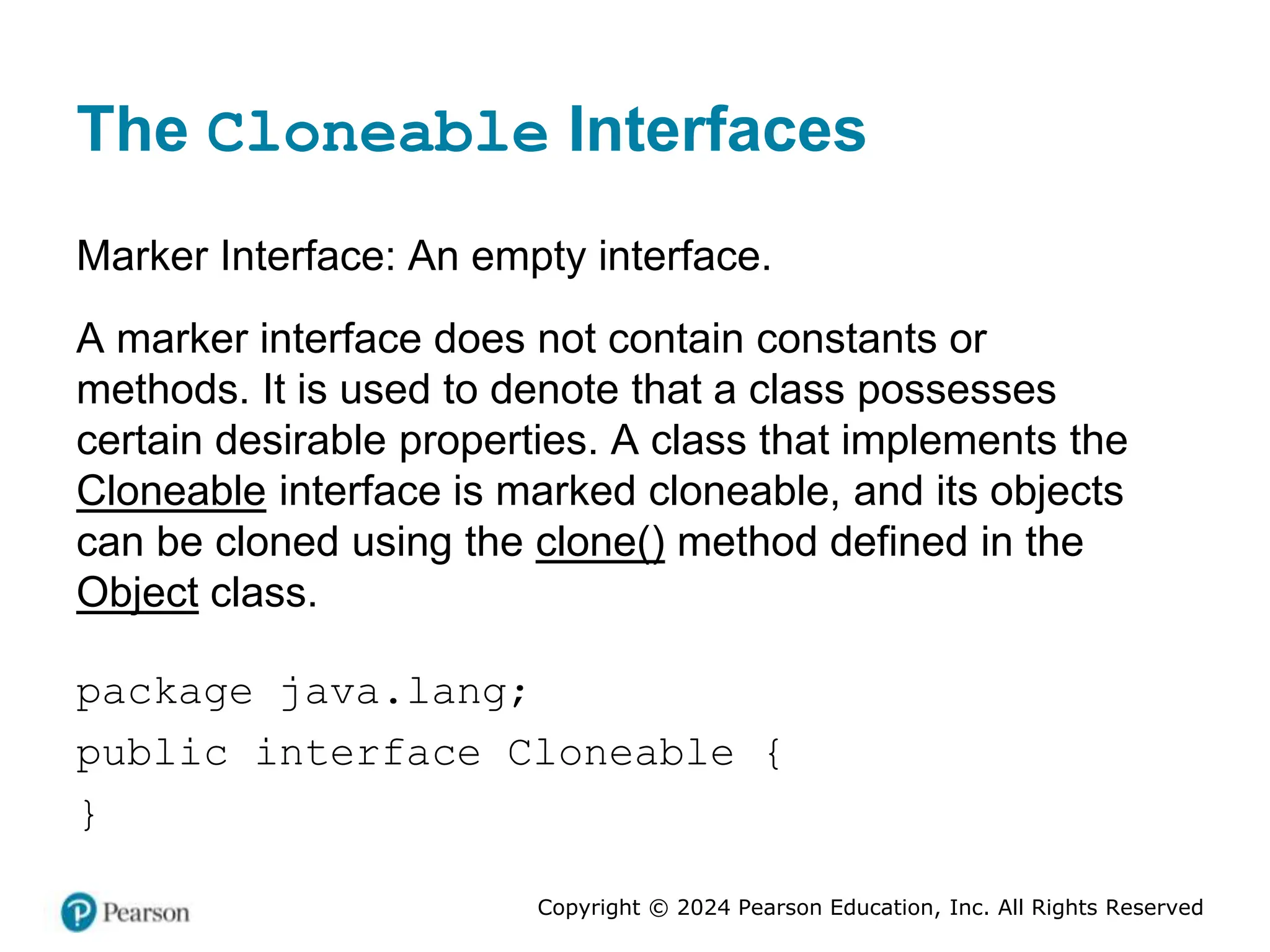 The Cloneable Interfaces

Marker Interface: An empty interface.

A marker interface does not contain constants or methods. It is used to denote that a class possesses certain desirable properties. A class that implements the Cloneable interface is marked cloneable, and its objects can be cloned using the clone() method defined in the Object class.

package java.lang;
public interface Cloneable {
}

Pearson

Copyright © 2024 Pearson Education, Inc. All Rights Reserved